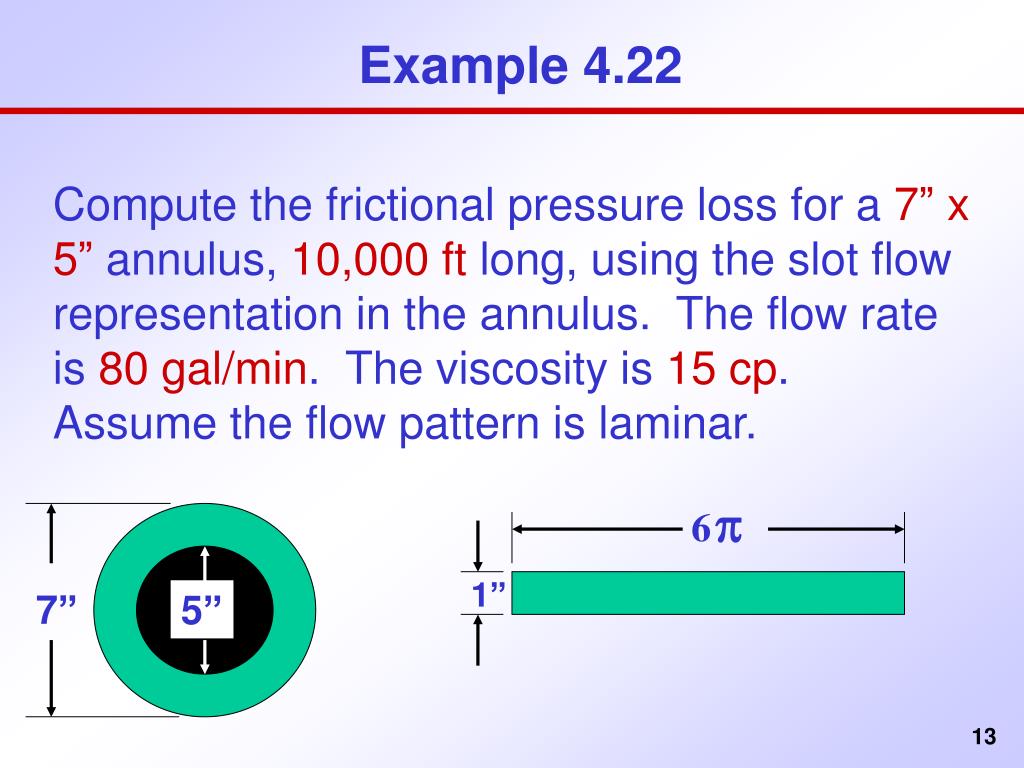 Example 4.22

Compute the frictional pressure loss for a 7” x 5” annulus, 10,000 ft long, using the slot flow representation in the annulus. The flow rate is 80 gal/min. The viscosity is 15 cp. Assume the flow pattern is laminar.

7”

5”

$6\pi$

1”

13